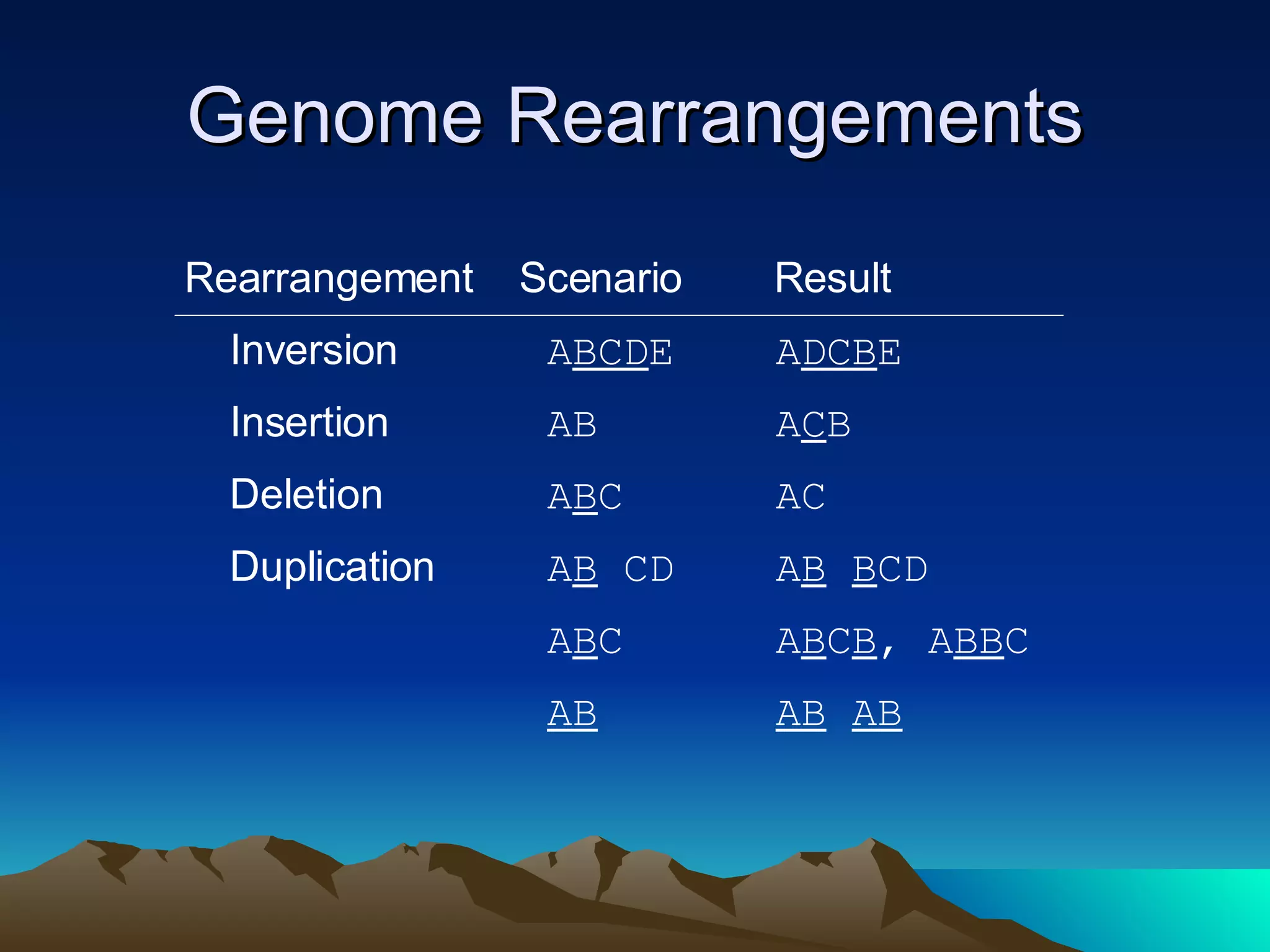 Genome Rearrangements

| Rearrangement | Scenario | Result |
|---|---|---|
| Inversion | ABCDE | ADCBE |
| Insertion | AB | ACB |
| Deletion | ABC | AC |
| Duplication | AB CD | AB BCD |
| | ABC | ABCB, ABBC |
| | AB | AB AB |